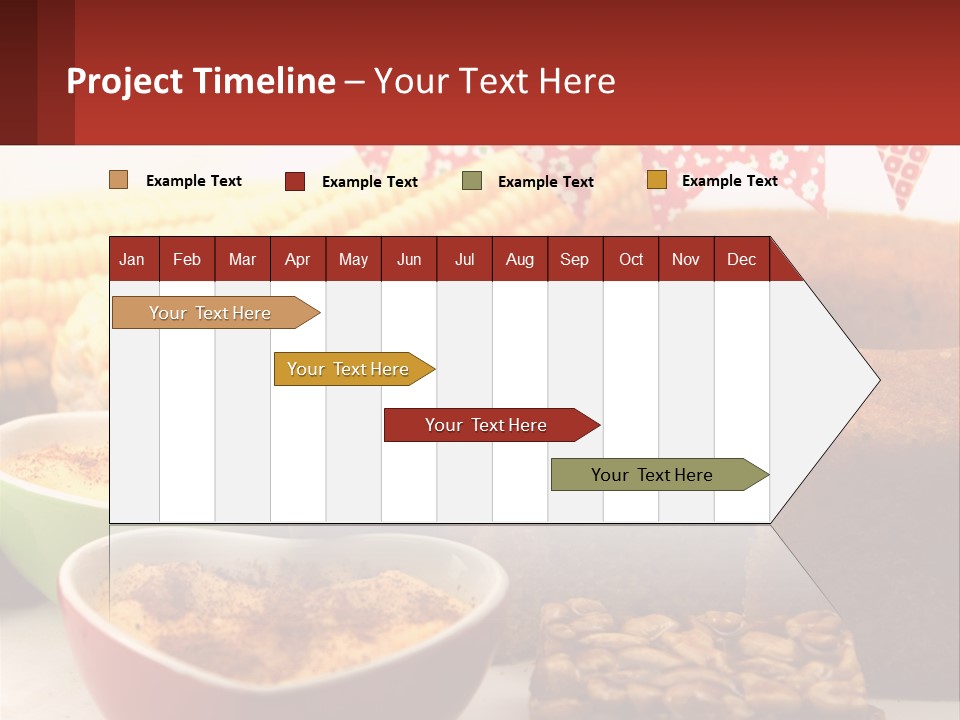 Project Timeline – Your Text Here

Example Text Example Text Example Text Example Text

| Jan | Feb | Mar | Apr | May | Jun | Jul | Aug | Sep | Oct | Nov | Dec |
|---|---|---|---|---|---|---|---|---|---|---|---|

Your Text Here

Your Text Here

Your Text Here

Your Text Here